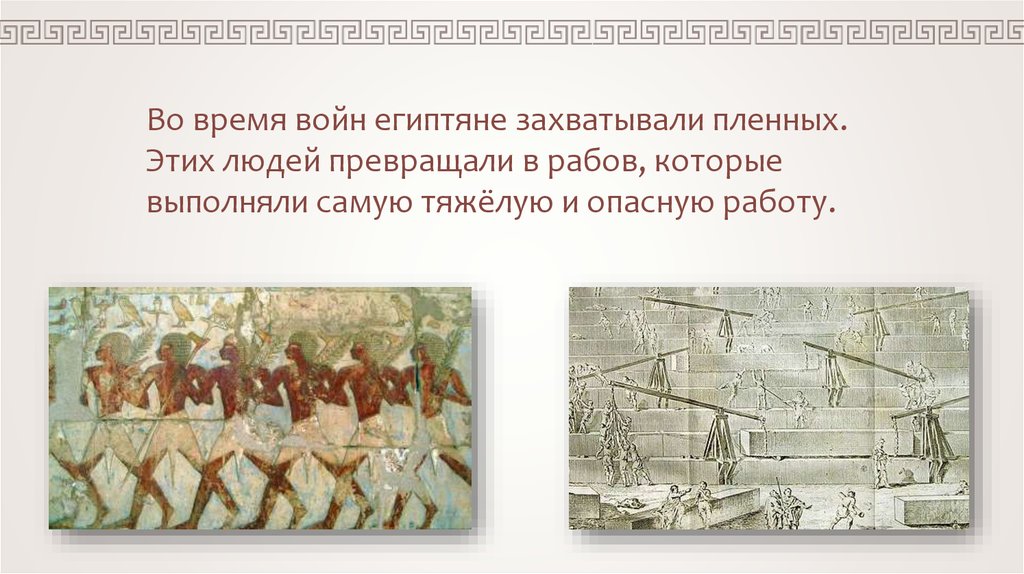 Во время войн египтяне захватывали пленных. Этих людей превращали в рабов, которые выполняли самую тяжёлую и опасную работу.